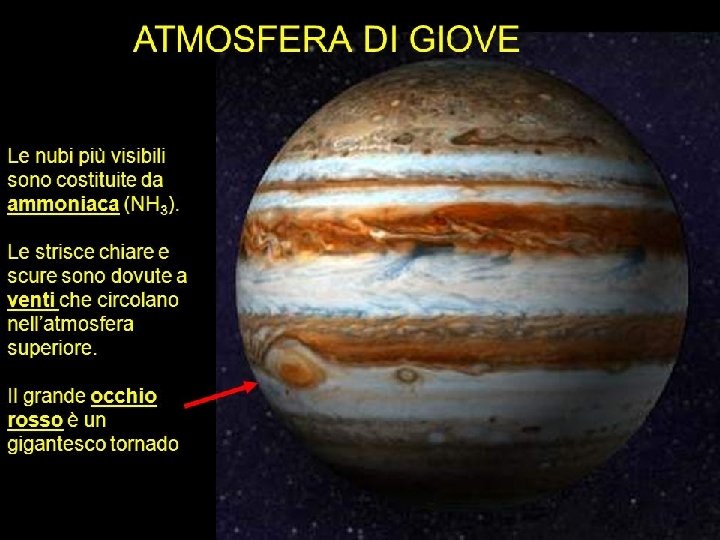 ATMOSFERA DI GIOVE

Le nubi più visibili sono costituite da ammoniaca ($NH_3$).

Le strisce chiare e scure sono dovute a venti che circolano nell'atmosfera superiore.

Il grande occhio rosso è un gigantesco tornado